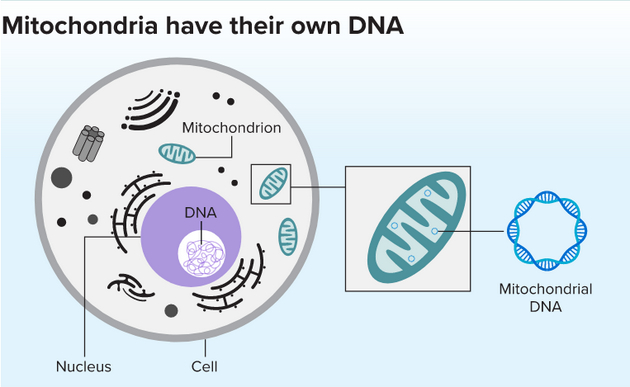 Mitochondria have their own DNA

Mitochondrion

DNA

Mitochondrial DNA

Nucleus

Cell